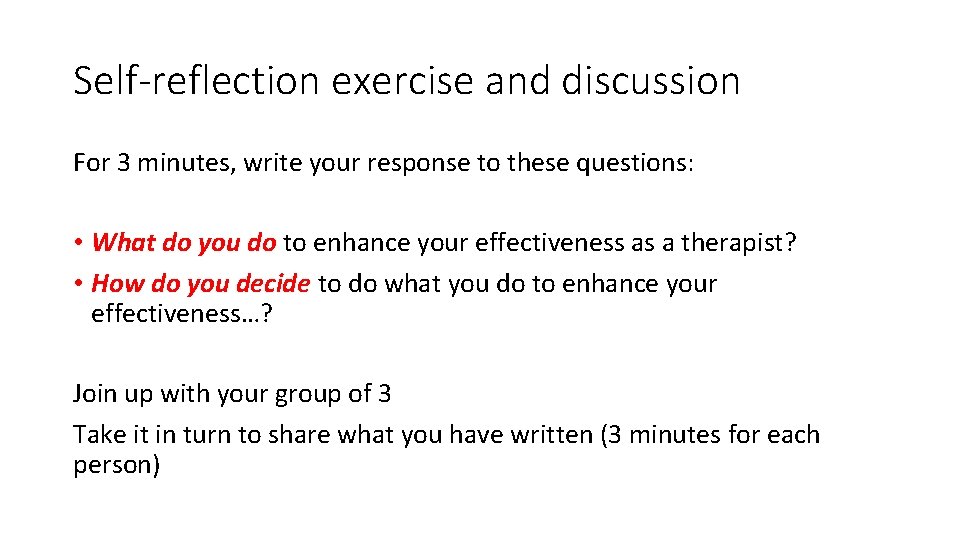 Self-reflection exercise and discussion

For 3 minutes, write your response to these questions:

• What do you do to enhance your effectiveness as a therapist?
• How do you decide to do what you do to enhance your effectiveness…?

Join up with your group of 3

Take it in turn to share what you have written (3 minutes for each person)